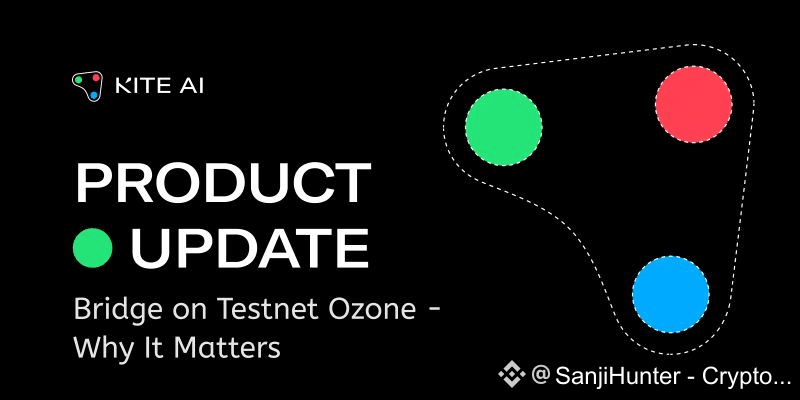 KITE AI

PRODUCT UPDATE

Bridge on Testnet Ozone - Why It Matters

@SanjiHunter - Crypto...